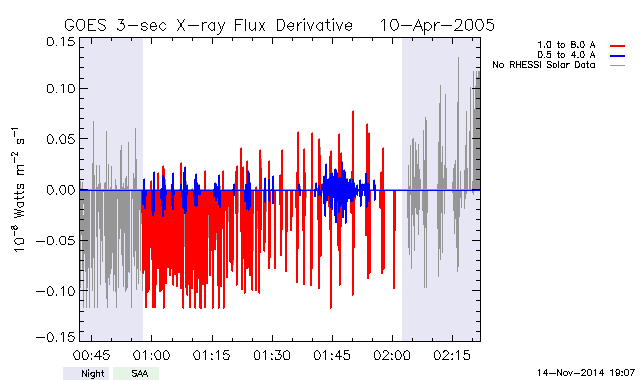 GOES 3-sec X-ray Flux Derivative 10-Apr-2005

1.0 to 8.0 A
0.5 to 4.0 A
No RHESSI Solar Data

$10^{-8}$ Watts $m^{-2}$ $s^{-1}$

0.15
0.10
0.05
0.00
-0.05
-0.10
-0.15

00:45
01:00
01:15
01:30
01:45
02:00
02:15

Night
SAA

14-Nov-2014 19:07